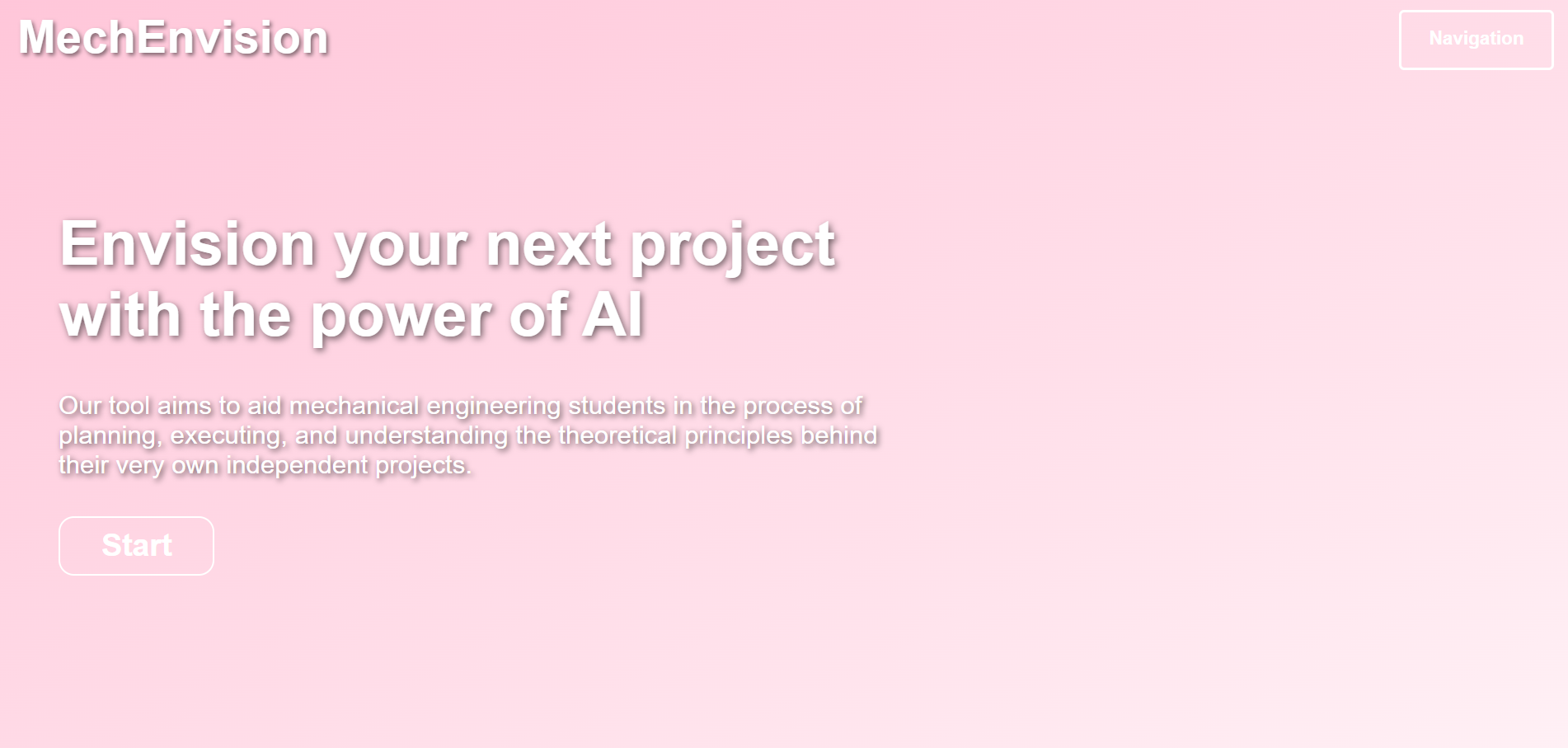 MechEnvision

Navigation

Envision your next project with the power of AI

Our tool aims to aid mechanical engineering students in the process of planning, executing, and understanding the theoretical principles behind their very own independent projects.

Start